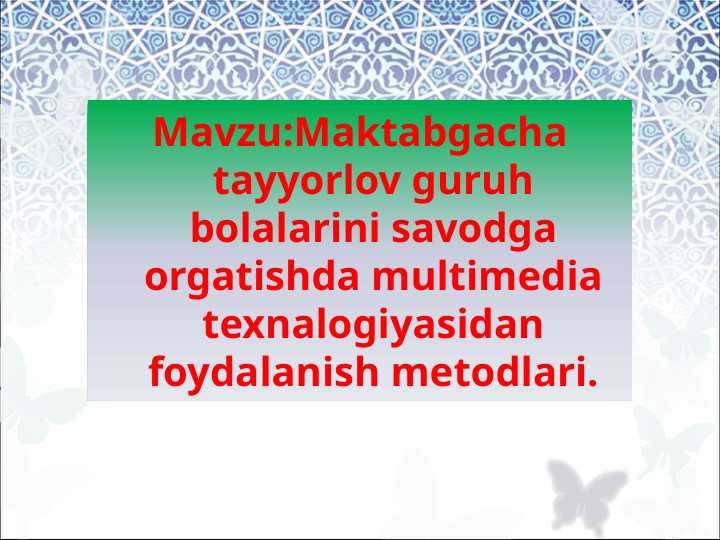 Mavzu:Maktabgacha tayyorlov guruh bolalarini savodga orgatishda multimedia texnalogiyasidan foydalanish metodlari.